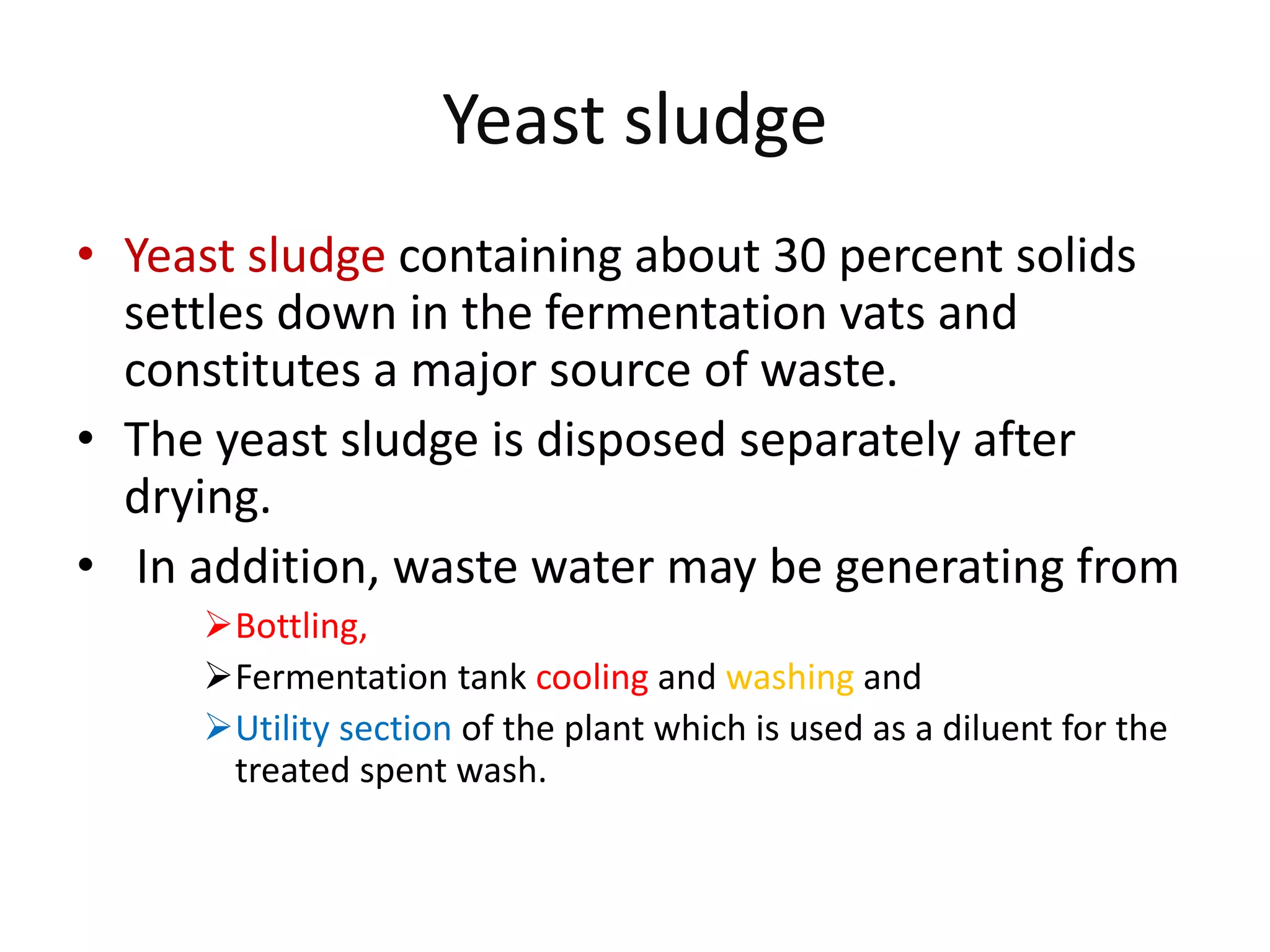 Yeast sludge

• Yeast sludge containing about 30 percent solids settles down in the fermentation vats and constitutes a major source of waste.
• The yeast sludge is disposed separately after drying.
• In addition, waste water may be generating from
➢ Bottling,
➢ Fermentation tank cooling and washing and
➢ Utility section of the plant which is used as a diluent for the treated spent wash.